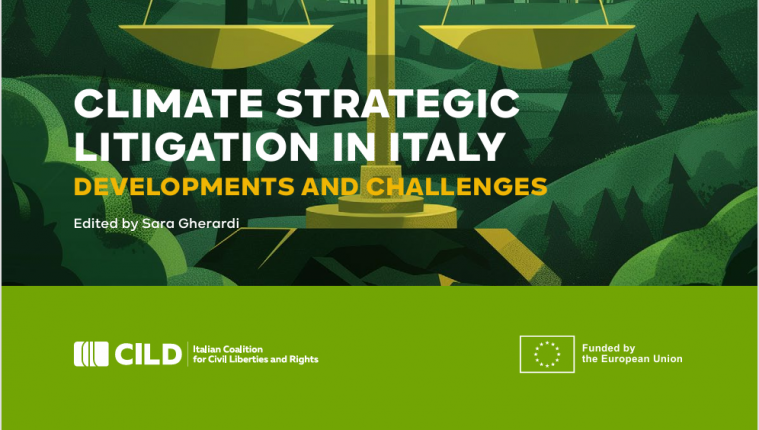 CLIMATE STRATEGIC LITIGATION IN ITALY
DEVELOPMENTS AND CHALLENGES

Edited by Sara Gherardi

CILD Italian Coalition for Civil Liberties and Rights

Funded by the European Union